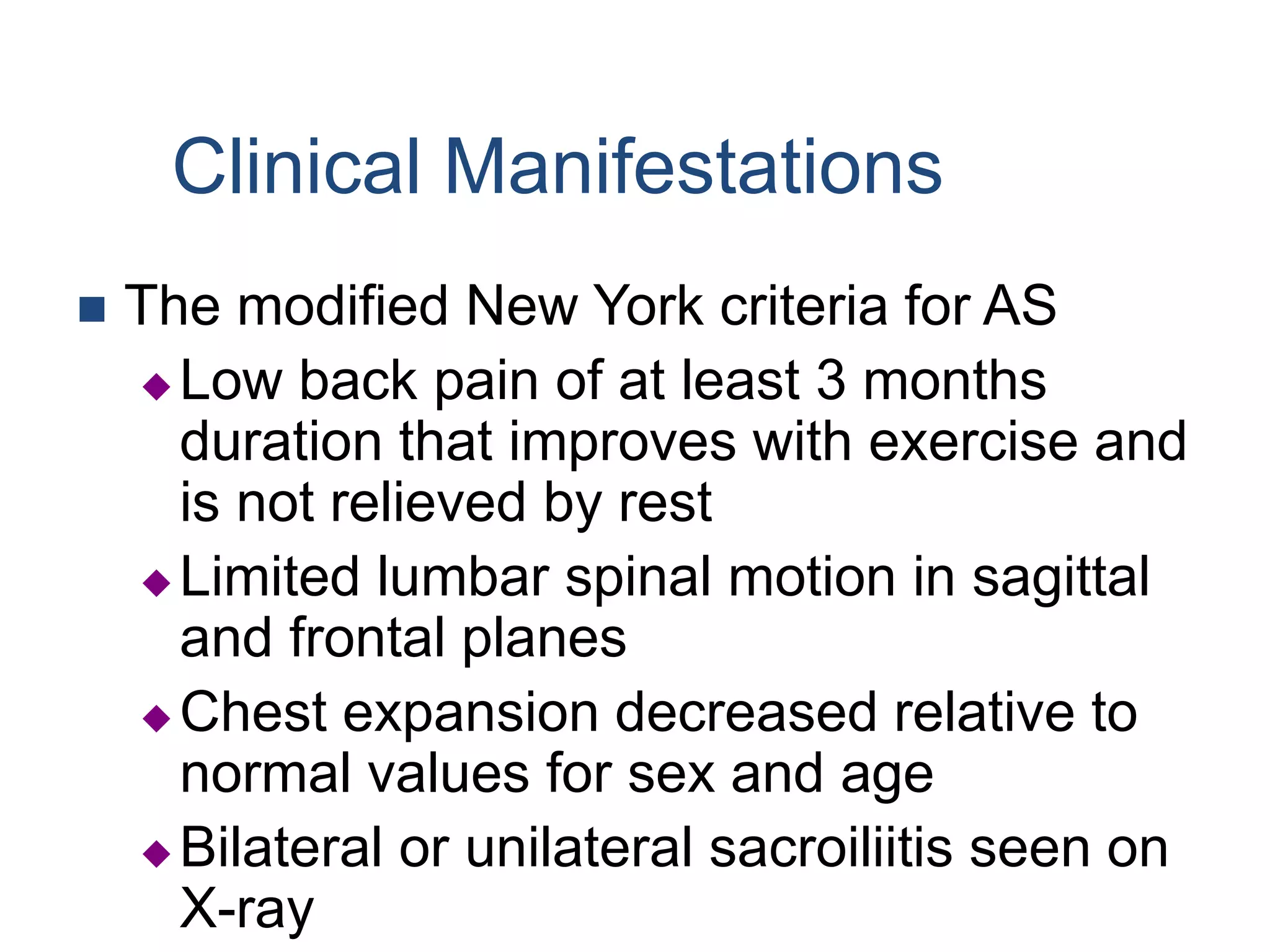 Clinical Manifestations

■ The modified New York criteria for AS

◆ Low back pain of at least 3 months duration that improves with exercise and is not relieved by rest

◆ Limited lumbar spinal motion in sagittal and frontal planes

◆ Chest expansion decreased relative to normal values for sex and age

◆ Bilateral or unilateral sacroiliitis seen on X-ray